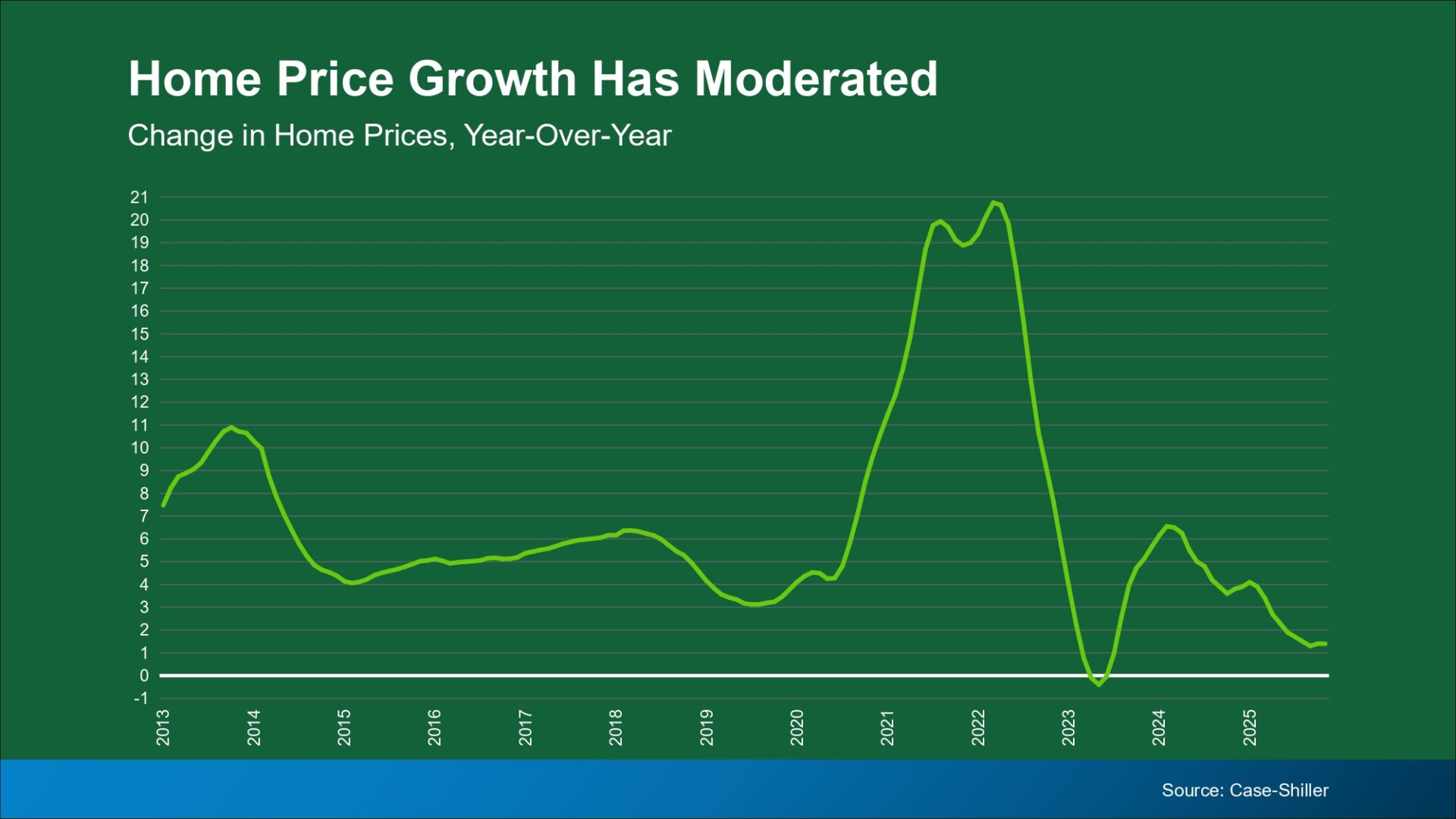 Home Price Growth Has Moderated

Change in Home Prices, Year-Over-Year

21
20
19
18
17
16
15
14
13
12
11
10
9
8
7
6
5
4
3
2
1
0
-1

2013
2014
2015
2016
2017
2018
2019
2020
2021
2022
2023
2024
2025

Source: Case-Shiller